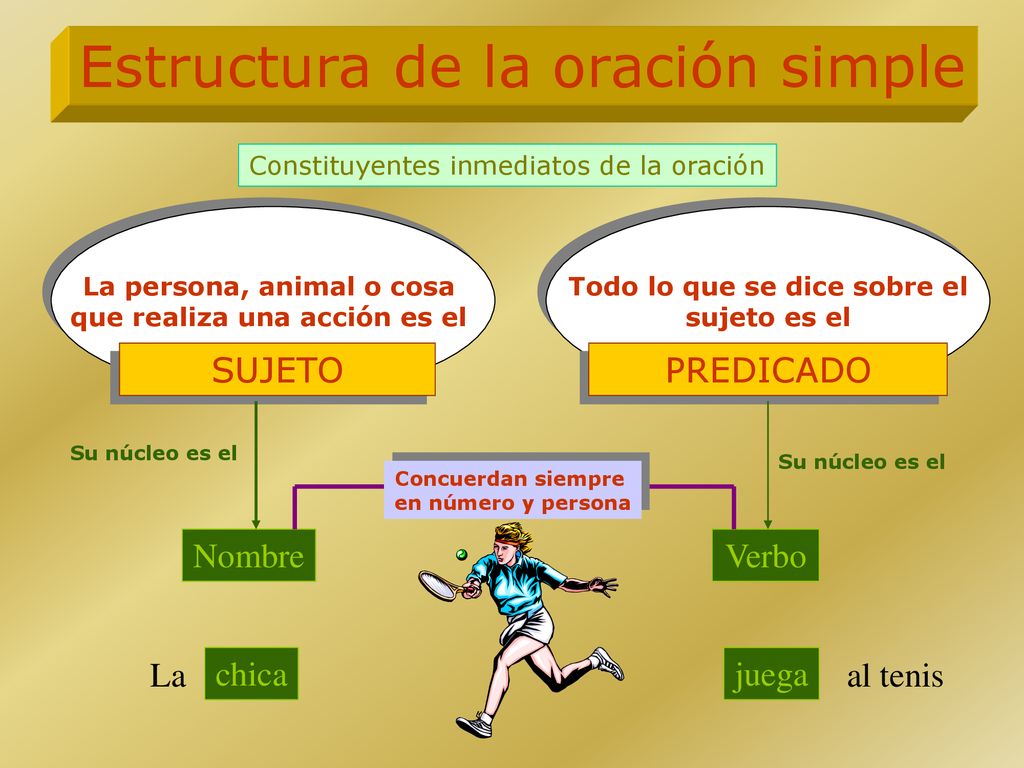 Estructura de la oración simple

Constituyentes inmediatos de la oración

La persona, animal o cosa que realiza una acción es el

SUJETO

Todo lo que se dice sobre el sujeto es el

PREDICADO

Su núcleo es el

Concuerdan siempre en número y persona

Su núcleo es el

Nombre

Verbo

La chica juega al tenis